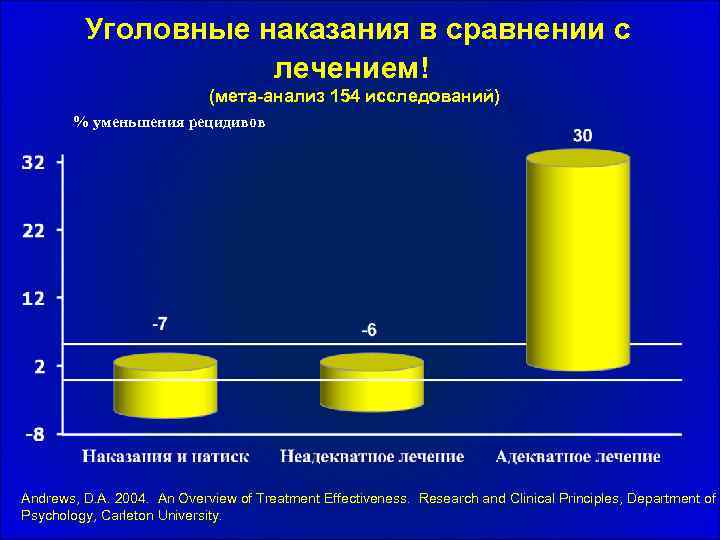 Уголовные наказания в сравнении с лечением!
(мета-анализ 154 исследований)

% уменьшения рецидивов

32
22
12
2
-8

-7
-6
30

Наказания и натиск
Неадекватное лечение
Адекватное лечение

Andrews, D.A. 2004. An Overview of Treatment Effectiveness. Research and Clinical Principles, Department of Psychology, Carleton University.